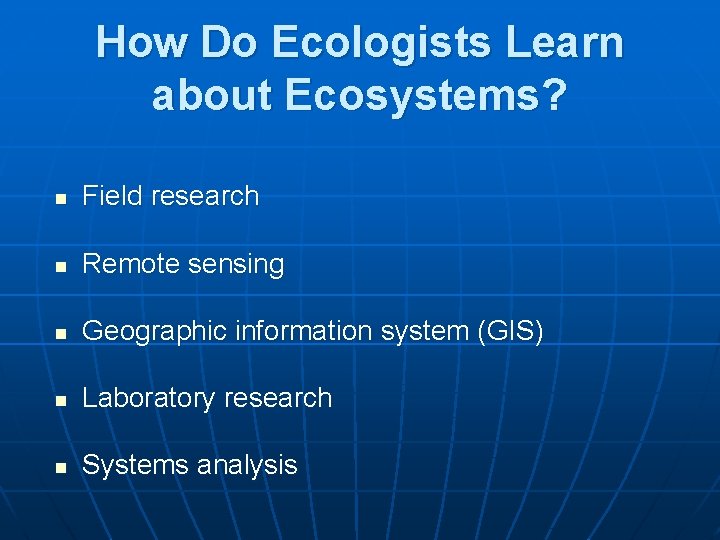 How Do Ecologists Learn about Ecosystems?

- Field research
- Remote sensing
- Geographic information system (GIS)
- Laboratory research
- Systems analysis